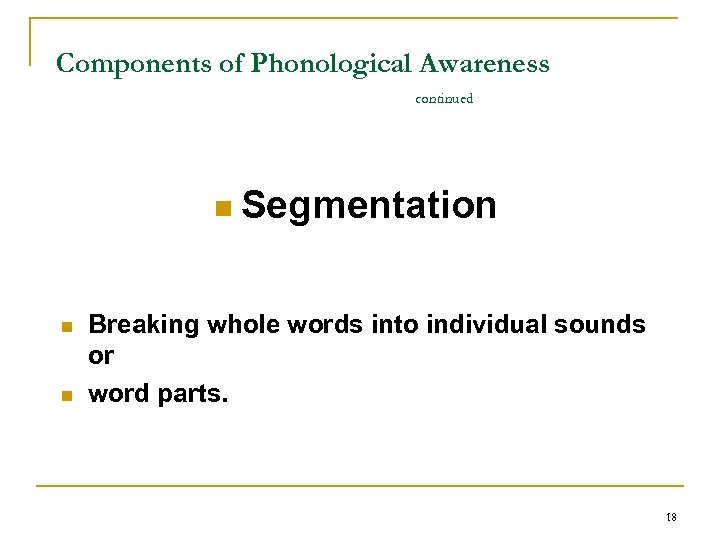 Components of Phonological Awareness

continued

Segmentation

Breaking whole words into individual sounds or

word parts.

18